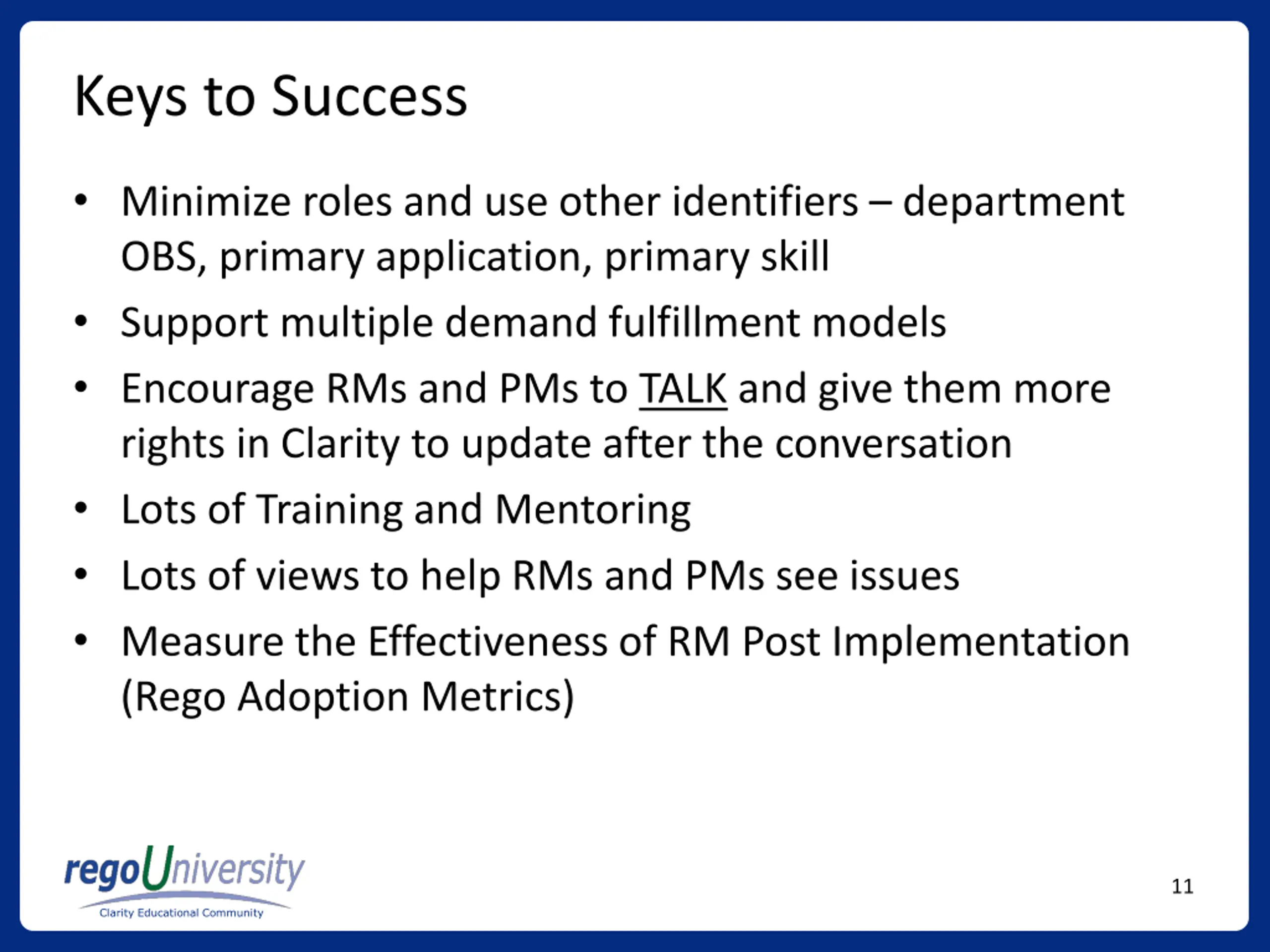 Keys to Success

• Minimize roles and use other identifiers – department OBS, primary application, primary skill
• Support multiple demand fulfillment models
• Encourage RMs and PMs to TALK and give them more rights in Clarity to update after the conversation
• Lots of Training and Mentoring
• Lots of views to help RMs and PMs see issues
• Measure the Effectiveness of RM Post Implementation (Rego Adoption Metrics)

regoUniversity
Clarity Educational Community

11